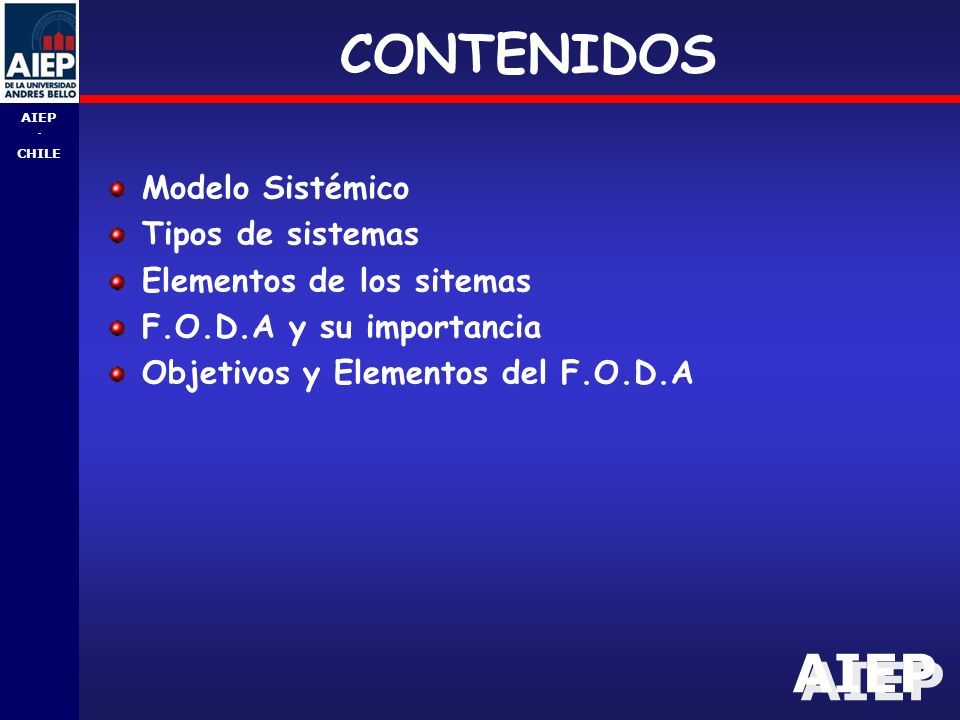 AIEP
DE LA UNIVERSIDAD
ANDRES BELLO

AIEP
-
CHILE

CONTENIDOS

Modelo Sistémico
Tipos de sistemas
Elementos de los sitemas
F.O.D.A y su importancia
Objetivos y Elementos del F.O.D.A

AIEP